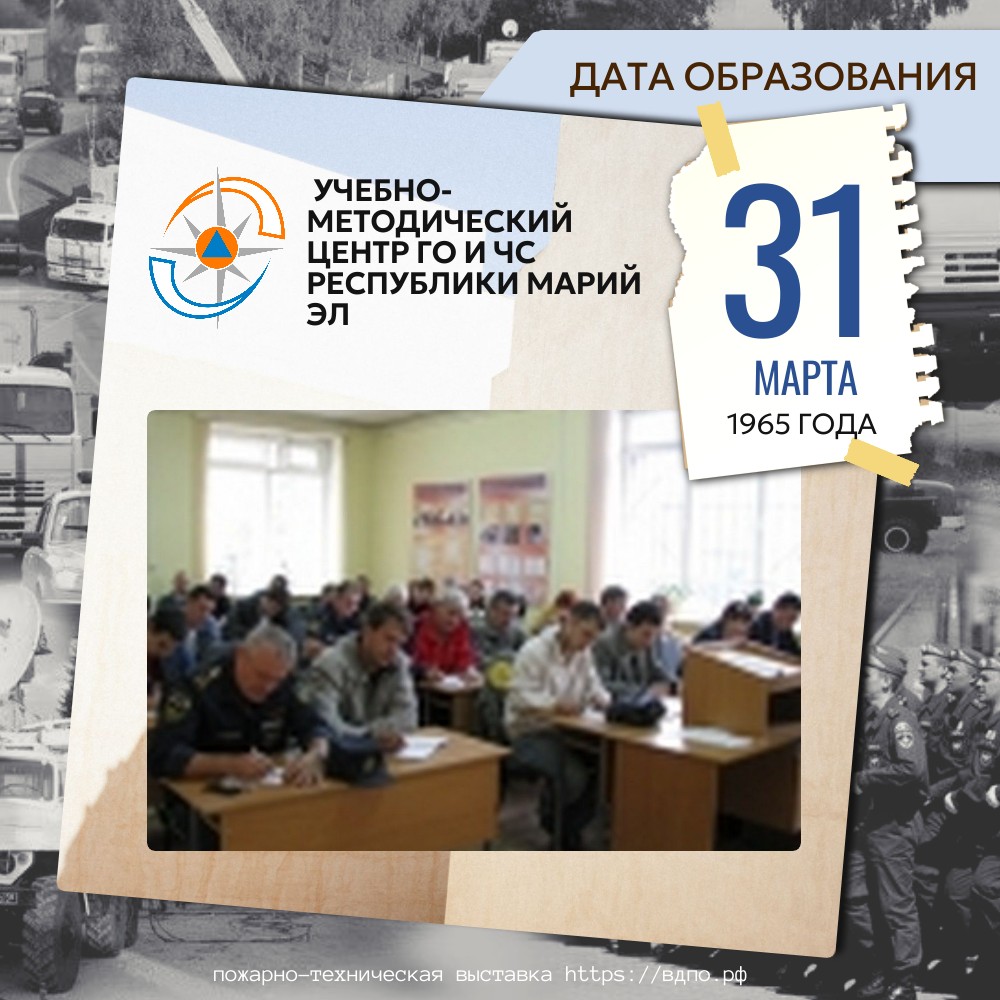 ДАТА ОБРАЗОВАНИЯ

УЧЕБНО-МЕТОДИЧЕСКИЙ ЦЕНТР ГО И ЧС РЕСПУБЛИКИ МАРИЙ ЭЛ

31
МАРТА
1965 ГОДА

пожарно-техническая выставка https://вдпо.рф